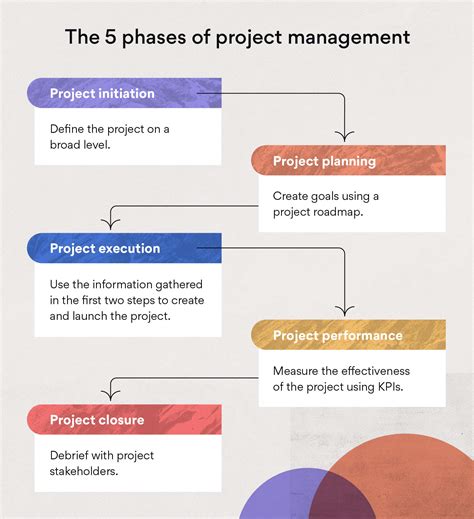 The 5 phases of project management

Project initiation

Define the project on a broad level.

Project planning

Create goals using a project roadmap.

Project execution

Use the information gathered in the first two steps to create and launch the project.

Project performance

Measure the effectiveness of the project using KPIs.

Project closure

Debrief with project stakeholders.